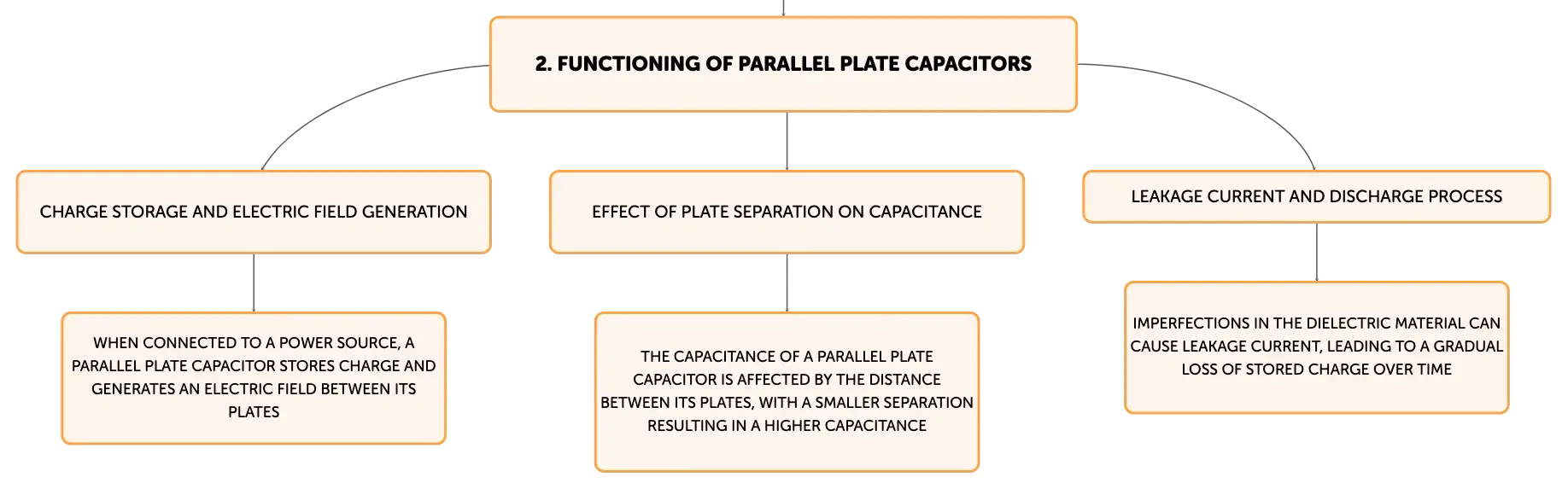 2. FUNCTIONING OF PARALLEL PLATE CAPACITORS

CHARGE STORAGE AND ELECTRIC FIELD GENERATION

WHEN CONNECTED TO A POWER SOURCE, A PARALLEL PLATE CAPACITOR STORES CHARGE AND GENERATES AN ELECTRIC FIELD BETWEEN ITS PLATES

EFFECT OF PLATE SEPARATION ON CAPACITANCE

THE CAPACITANCE OF A PARALLEL PLATE CAPACITOR IS AFFECTED BY THE DISTANCE BETWEEN ITS PLATES, WITH A SMALLER SEPARATION RESULTING IN A HIGHER CAPACITANCE

LEAKAGE CURRENT AND DISCHARGE PROCESS

IMPERFECTIONS IN THE DIELECTRIC MATERIAL CAN CAUSE LEAKAGE CURRENT, LEADING TO A GRADUAL LOSS OF STORED CHARGE OVER TIME